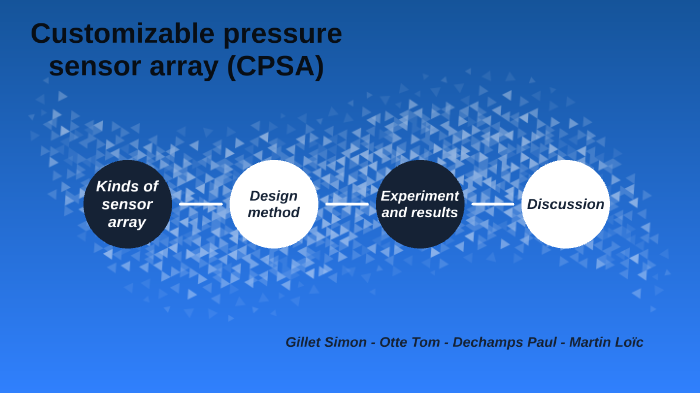 Customizable pressure sensor array (CPSA)

Kinds of sensor array

Design method

Experiment and results

Discussion

Gillet Simon - Otte Tom - Dechamps Paul - Martin Loïc